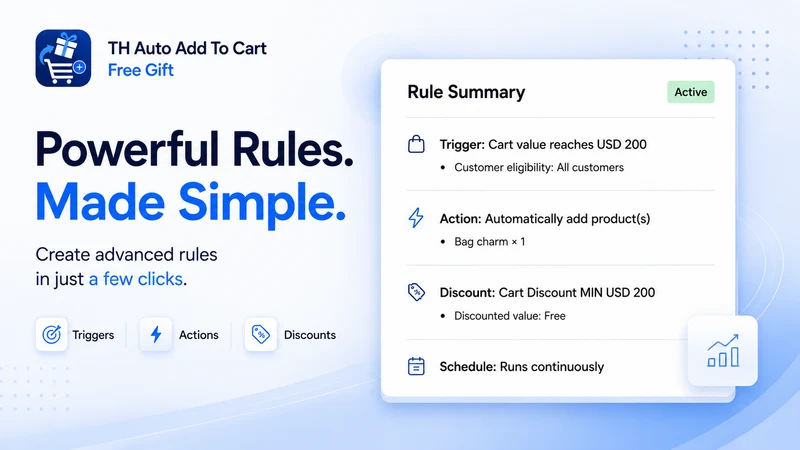 TH Auto Add To Cart
Free Gift

Powerful Rules.
Made Simple.

Create advanced rules in just a few clicks.

Triggers
Actions
Discounts

Rule Summary
Active

Trigger: Cart value reaches USD 200
• Customer eligibility: All customers

Action: Automatically add product(s)
• Bag charm × 1

Discount: Cart Discount MIN USD 200
• Discounted value: Free

Schedule: Runs continuously